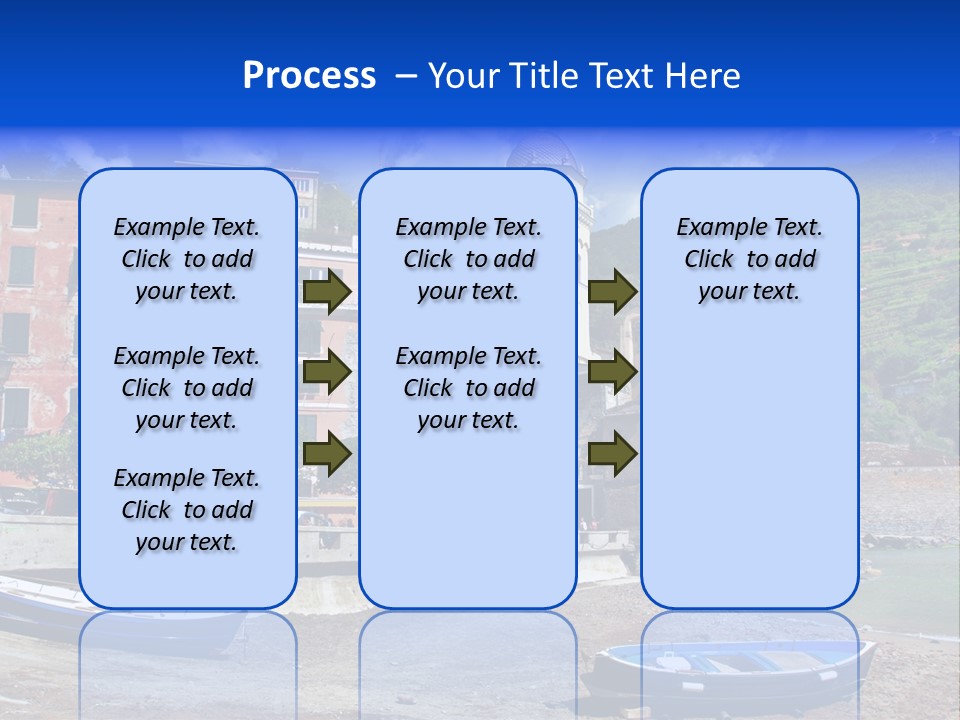 Process – Your Title Text Here

Example Text. Click to add your text.

Example Text. Click to add your text.

Example Text. Click to add your text.

Example Text. Click to add your text.

Example Text. Click to add your text.

Example Text. Click to add your text.